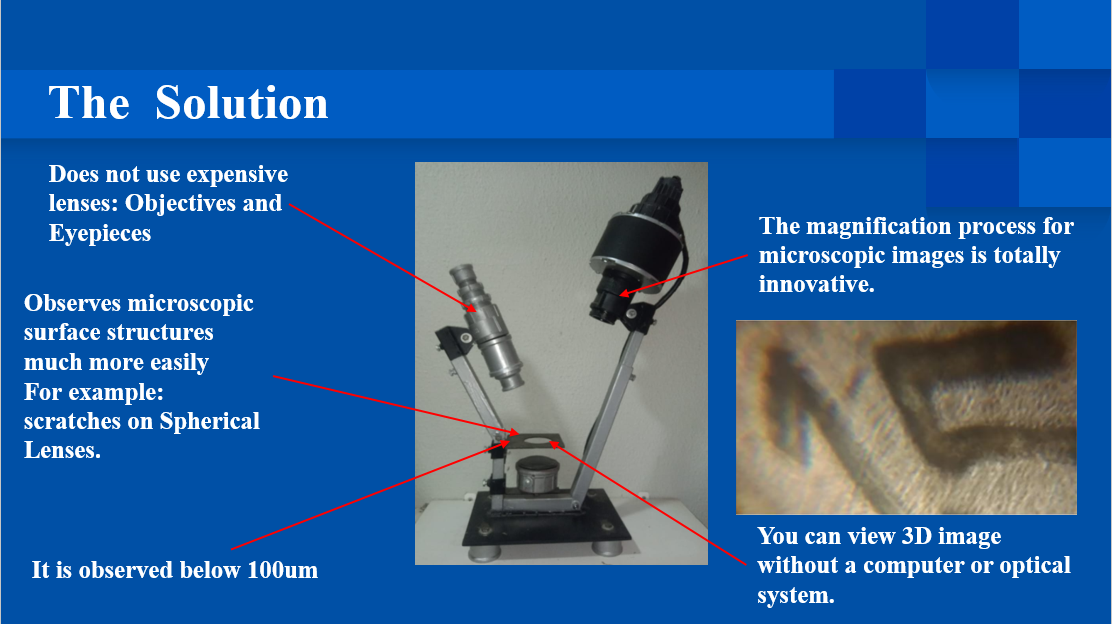 The Solution

Does not use expensive lenses: Objectives and Eyepieces

Observes microscopic surface structures much more easily
For example: scratches on Spherical Lenses.

It is observed below 100um

The magnification process for microscopic images is totally innovative.

You can view 3D image without a computer or optical system.